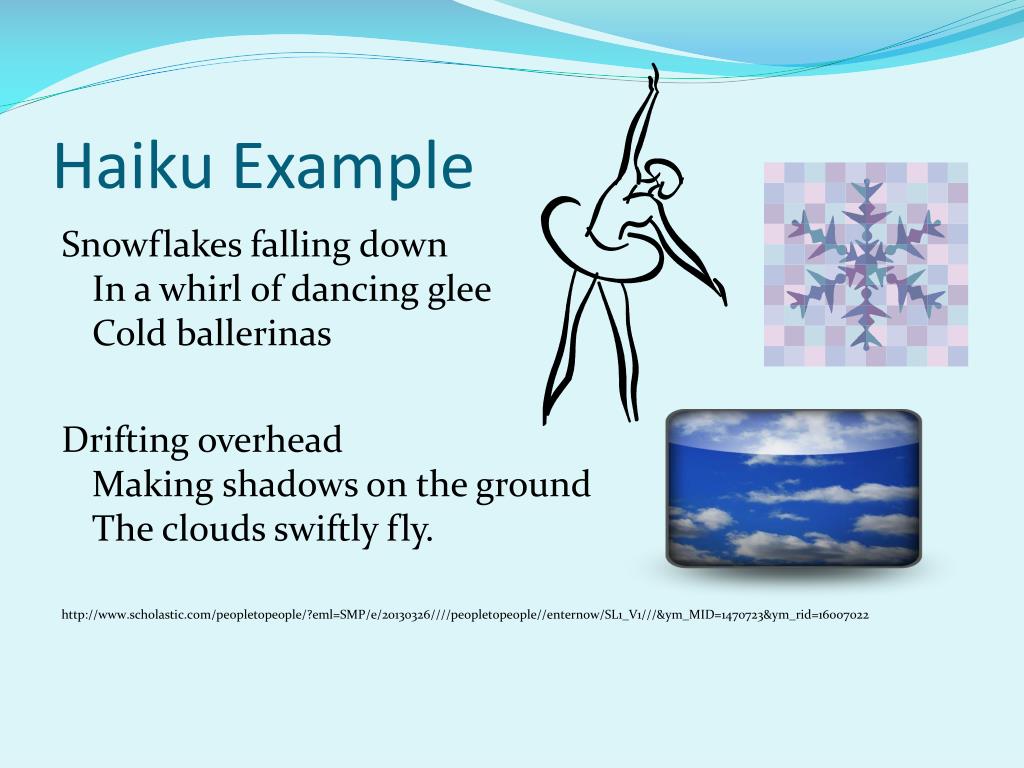 Haiku Example

Snowflakes falling down
In a whirl of dancing glee
Cold ballerinas

Drifting overhead
Making shadows on the ground
The clouds swiftly fly.

http://www.scholastic.com/peopletopeople/?eml=SMP/e/20130326////peopletopeople//enternow/SL1_V1///&ym_MID=1470723&ym_rid=16007022